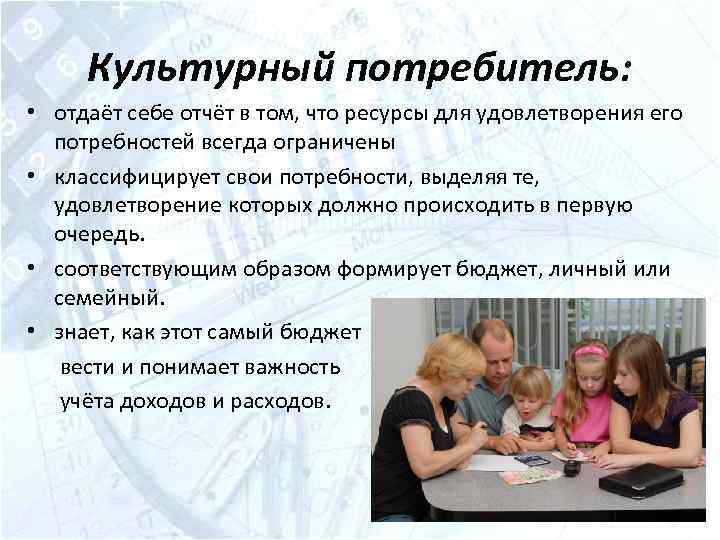 Культурный потребитель:

• отдаёт себе отчёт в том, что ресурсы для удовлетворения его потребностей всегда ограничены

• классифицирует свои потребности, выделяя те, удовлетворение которых должно происходить в первую очередь.

• соответствующим образом формирует бюджет, личный или семейный.

• знает, как этот самый бюджет вести и понимает важность учёта доходов и расходов.